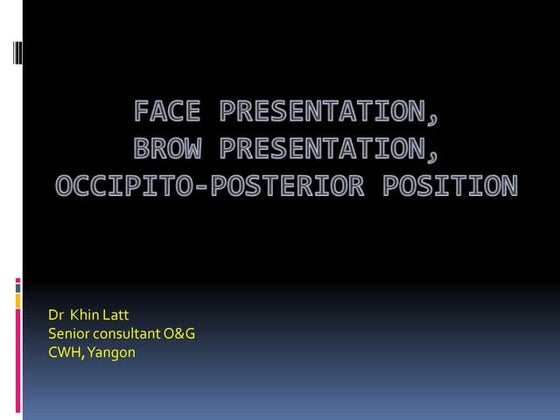 FACE PRESENTATION,
BROW PRESENTATION,
OCCIPITO-POSTERIOR POSITION

Dr Khin Latt
Senior consultant O&G
CWH, Yangon